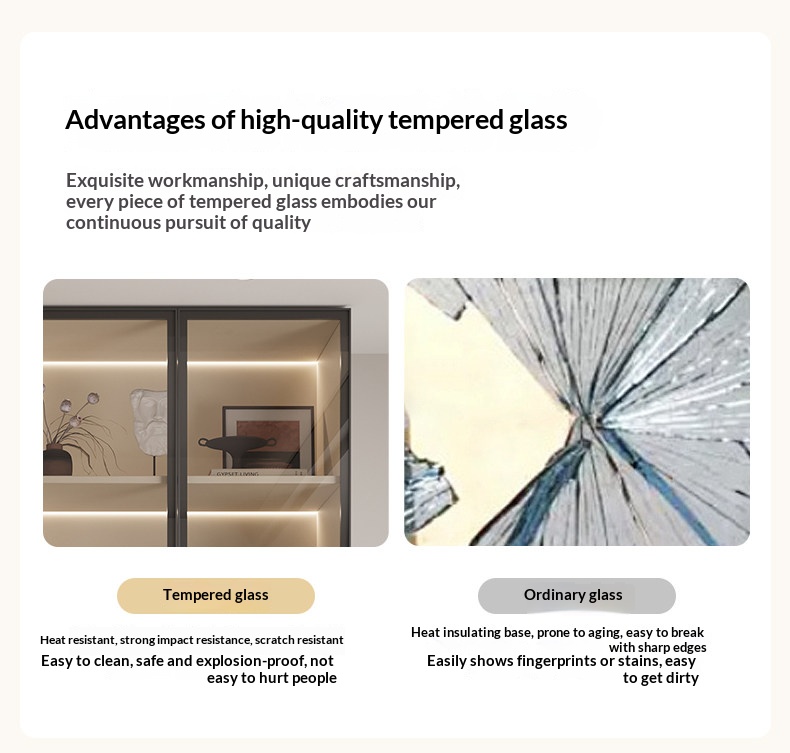 Advantages of high-quality tempered glass

Exquisite workmanship, unique craftsmanship, every piece of tempered glass embodies our continuous pursuit of quality

GYPSET LIVING

Tempered glass

Heat resistant, strong impact resistance, scratch resistant
Easy to clean, safe and explosion-proof, not easy to hurt people

Ordinary glass

Heat insulating base, prone to aging, easy to break with sharp edges
Easily shows fingerprints or stains, easy to get dirty